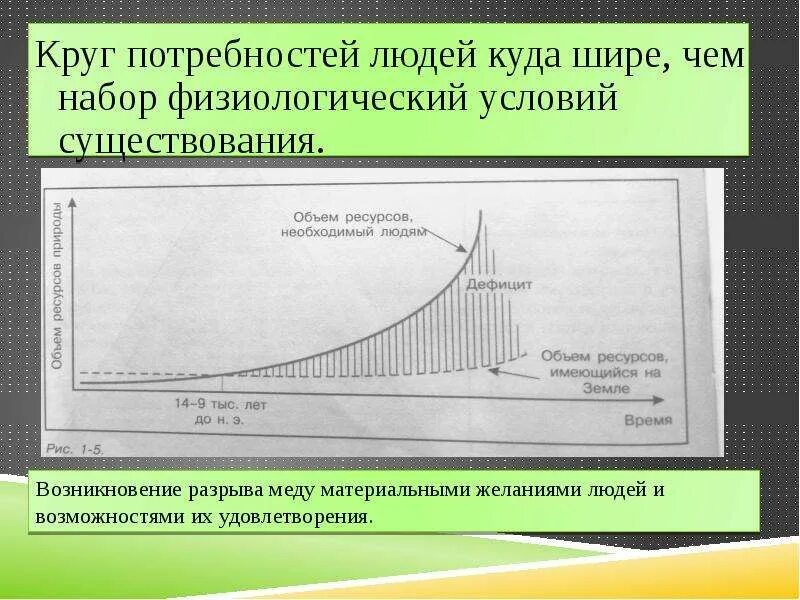 Круг потребностей людей куда шире, чем набор физиологический условий существования.

Объем ресурсов природы

Объем ресурсов, необходимый людям

Дефицит

Объем ресурсов, имеющийся на Земле

14–9 тыс. лет до н. э.

Время

Рис. 1-5.

Возникновение разрыва меду материальными желаниями людей и возможностями их удовлетворения.